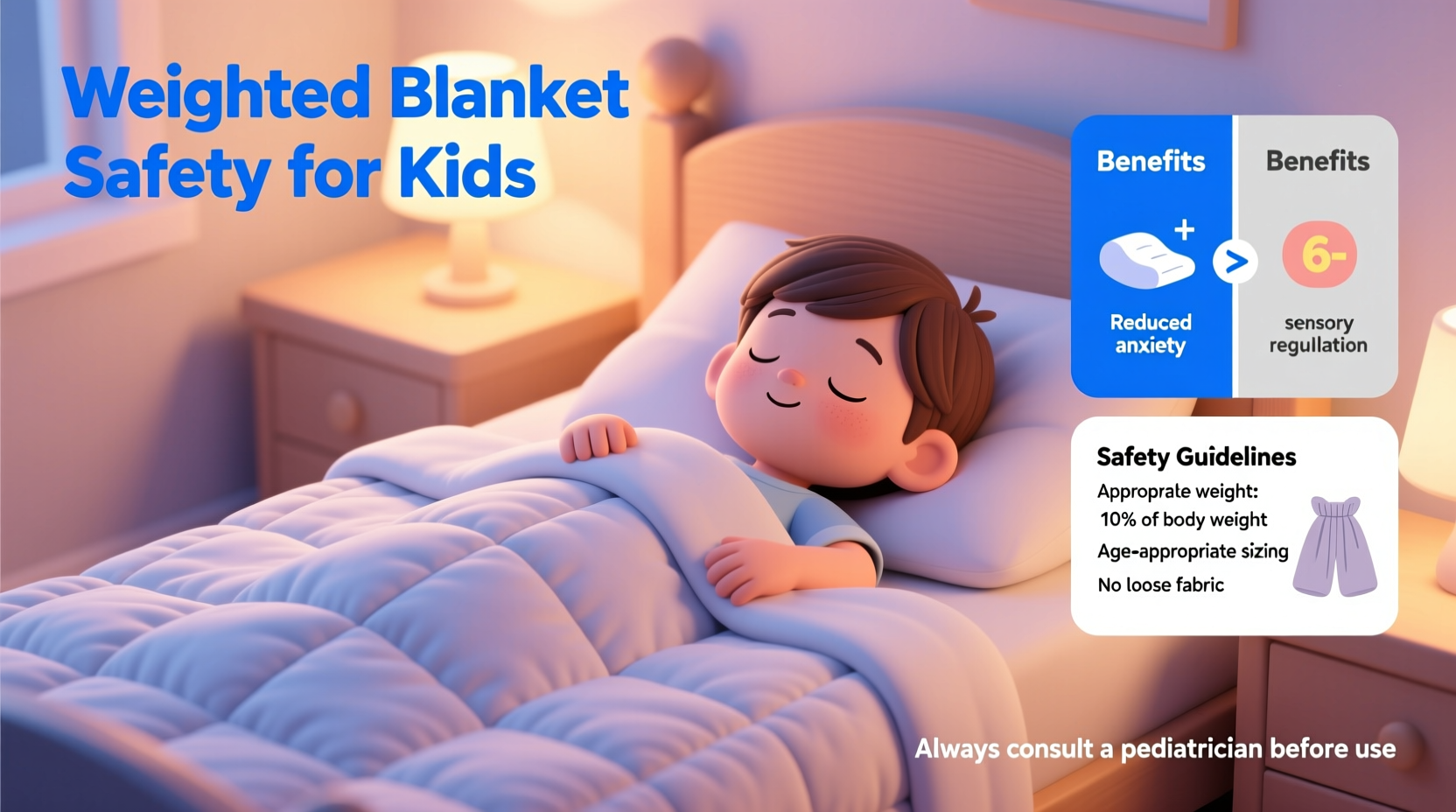 Weighted Blanket Safety for Kids

Benefits

+

Reduced anxiety

>

Benefits

6-

sensory regullation

Safety Guidelines

Approprate weight: 10% of body weight

Age-appropriate sizing

No loose fabric

Always consult a pediatrician before use